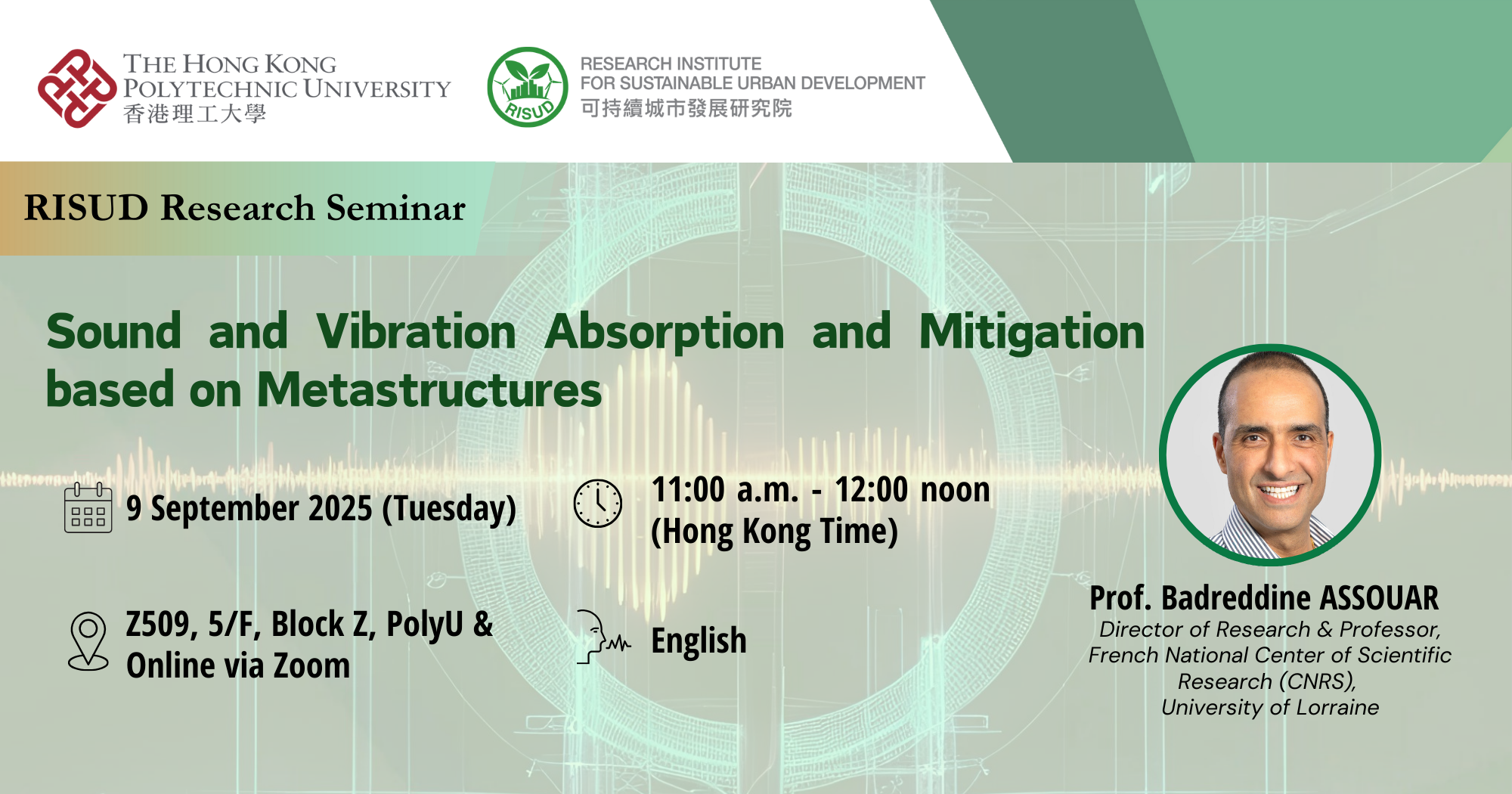 THE HONG KONG POLYTECHNIC UNIVERSITY
香港理工大學

RISUD

RESEARCH INSTITUTE FOR SUSTAINABLE URBAN DEVELOPMENT
可持續城市發展研究院

RISUD Research Seminar

Sound and Vibration Absorption and Mitigation based on Metastructures

9 September 2025 (Tuesday)

11:00 a.m. - 12:00 noon (Hong Kong Time)

Z509, 5/F, Block Z, PolyU & Online via Zoom

English

Prof. Badreddine ASSOUAR
Director of Research & Professor, French National Center of Scientific Research (CNRS), University of Lorraine